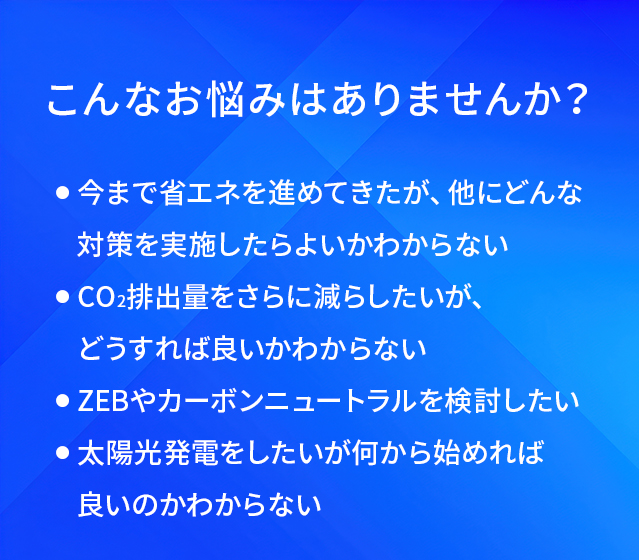 こんなお悩みはありませんか？

● 今まで省エネを進めてきたが、他にどんな対策を実施したらよいかわからない

● $CO_2$排出量をさらに減らしたいが、どうすれば良いかわからない

● ZEBやカーボンニュートラルを検討したい

● 太陽光発電をしたいが何から始めれば良いのかわからない